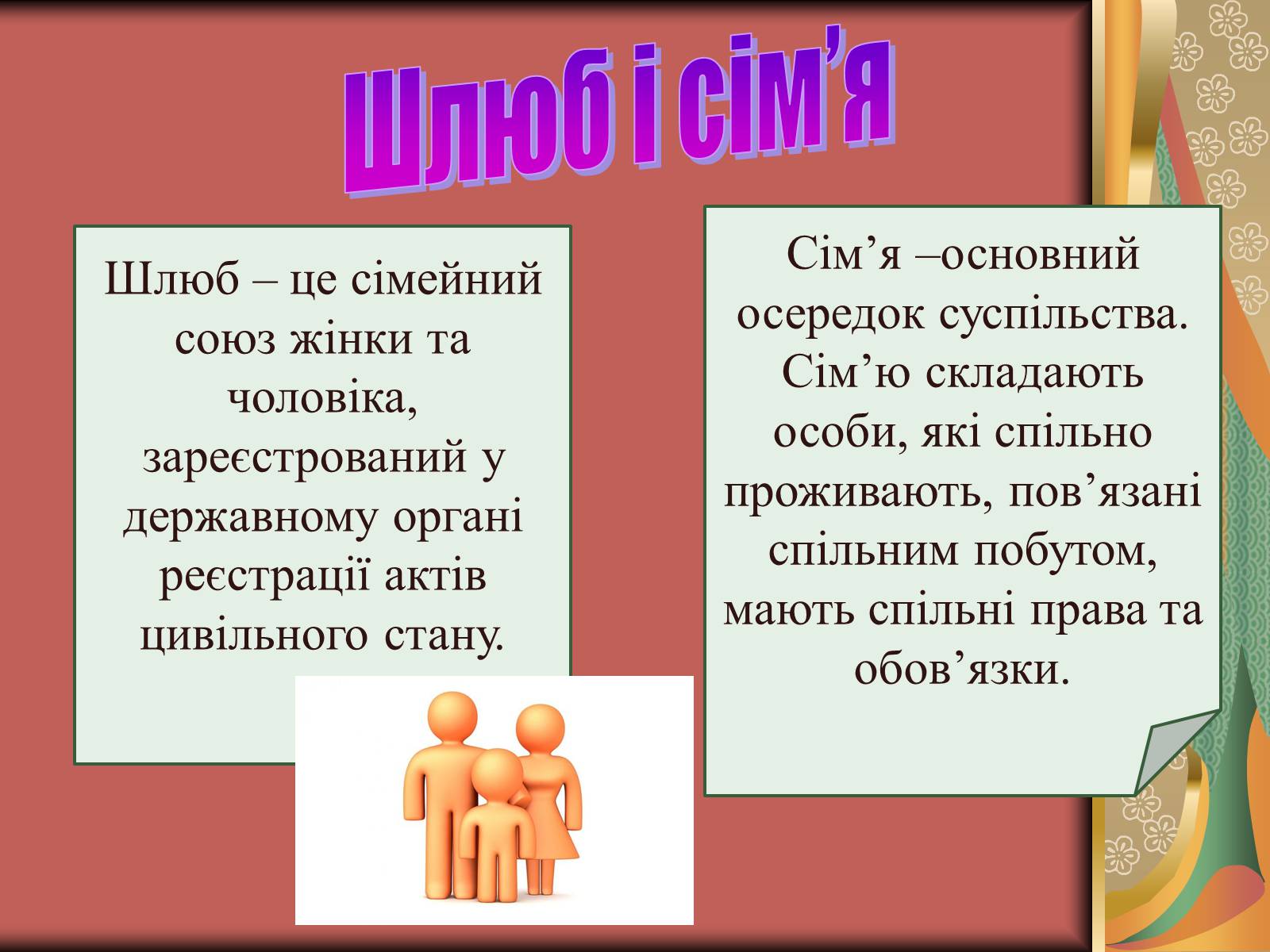 Шлюб і сім’я

Шлюб – це сімейний союз жінки та чоловіка, зареєстрований у державному органі реєстрації актів цивільного стану.

Сім’я –основний осередок суспільства. Сім’ю складають особи, які спільно проживають, пов’язані спільним побутом, мають спільні права та обов’язки.